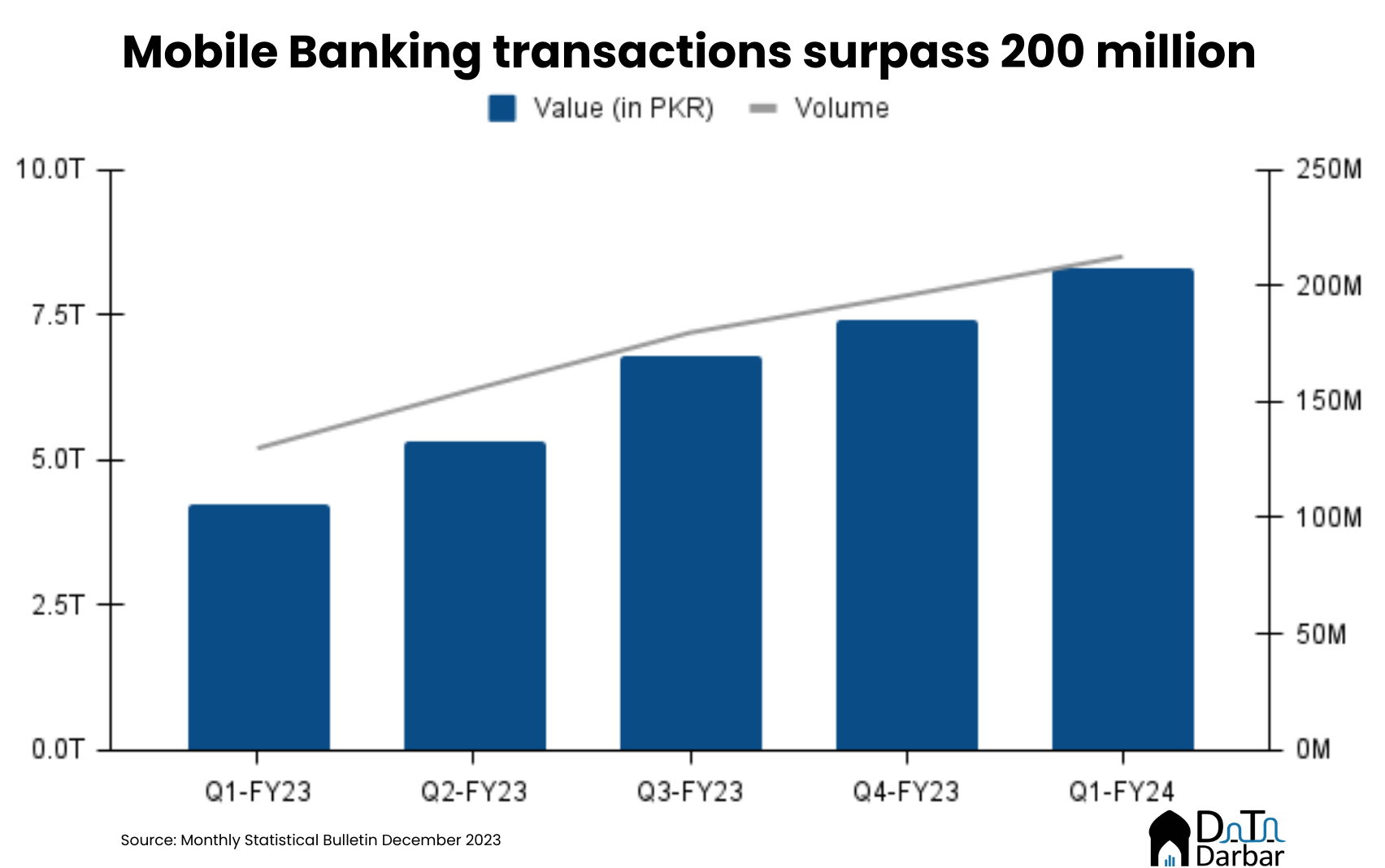 Mobile Banking transactions surpass 200 million

Value (in PKR) Volume

10.0T
7.5T
5.0T
2.5T
0.0T

250M
200M
150M
100M
50M
0M

Q1-FY23
Q2-FY23
Q3-FY23
Q4-FY23
Q1-FY24

Source: Monthly Statistical Bulletin December 2023

Data Darbar